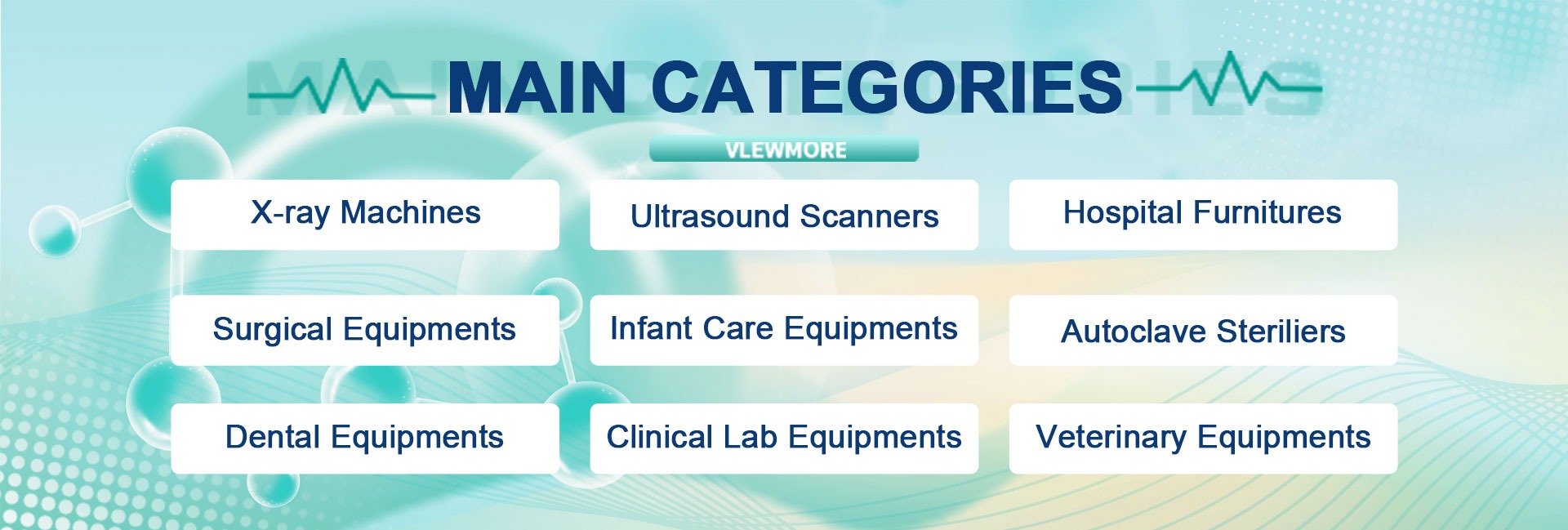 MAIN CATEGORIES

VLEWMORE

X-ray Machines

Ultrasound Scanners

Hospital Furnitures

Surgical Equipments

Infant Care Equipments

Autoclave Steriliers

Dental Equipments

Clinical Lab Equipments

Veterinary Equipments